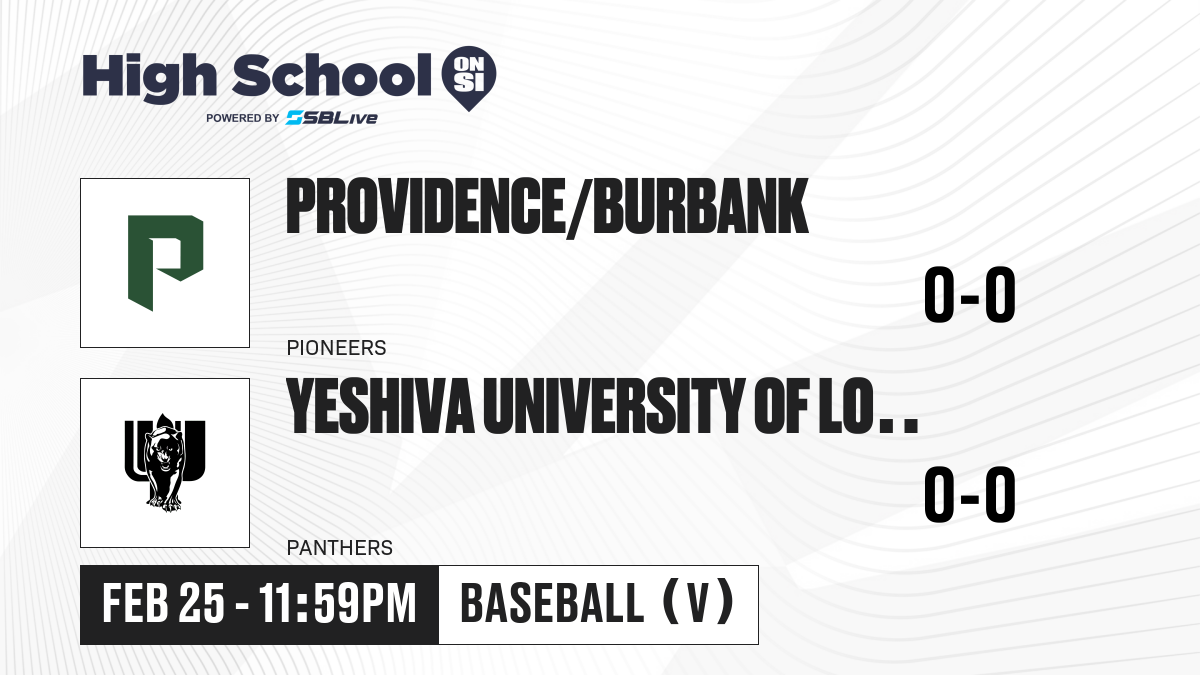 High School ON SI
POWERED BY SBLive

P

PROVIDENCE/BURBANK

0-0

PIONEERS

YESHIVA UNIVERSITY OF LO..

0-0

PANTHERS

FEB 25 - 11:59PM

BASEBALL (V)